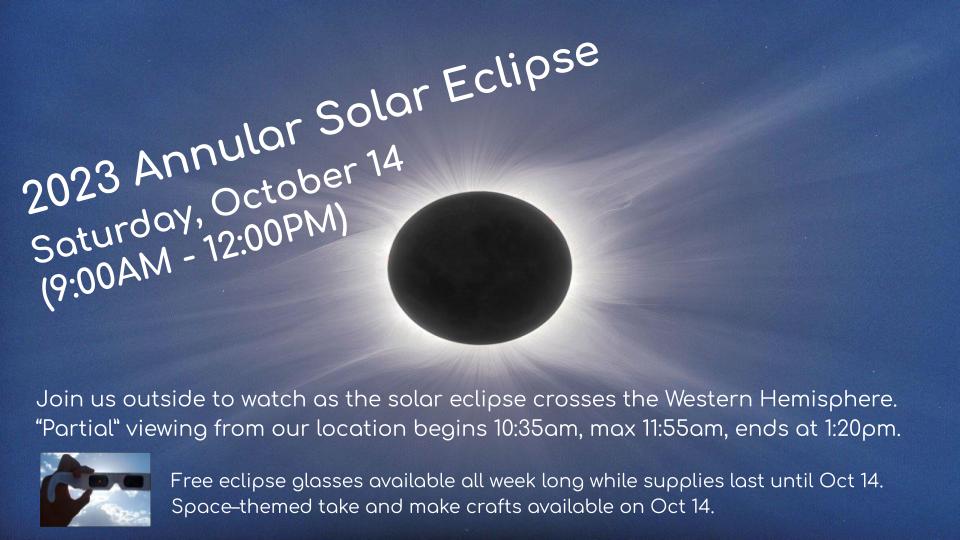 2023 Annular Solar Eclipse
Saturday, October 14
(9:00AM - 12:00PM)

Join us outside to watch as the solar eclipse crosses the Western Hemisphere. "Partial" viewing from our location begins 10:35am, max 11:55am, ends at 1:20pm.

Free eclipse glasses available all week long while supplies last until Oct 14. Space-themed take and make crafts available on Oct 14.